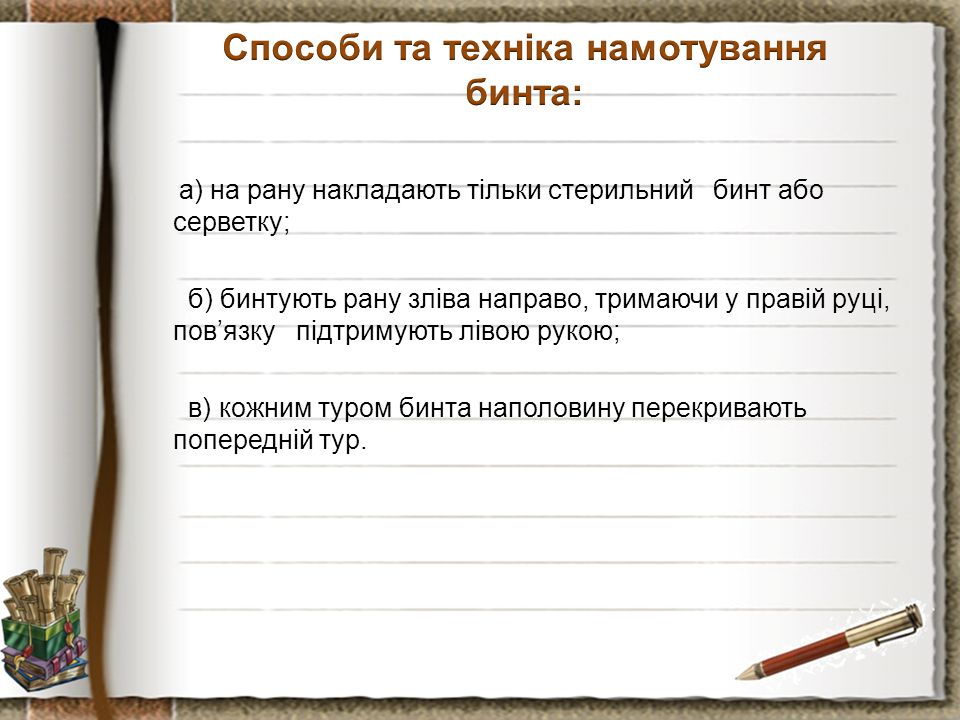 Способи та техніка намотування бинта:

а) на рану накладають тільки стерильний бинт або серветку;

б) бинтують рану зліва направо, тримаючи у правій руці, пов’язку підтримують лівою рукою;

в) кожним туром бинта наполовину перекривають попередній тур.